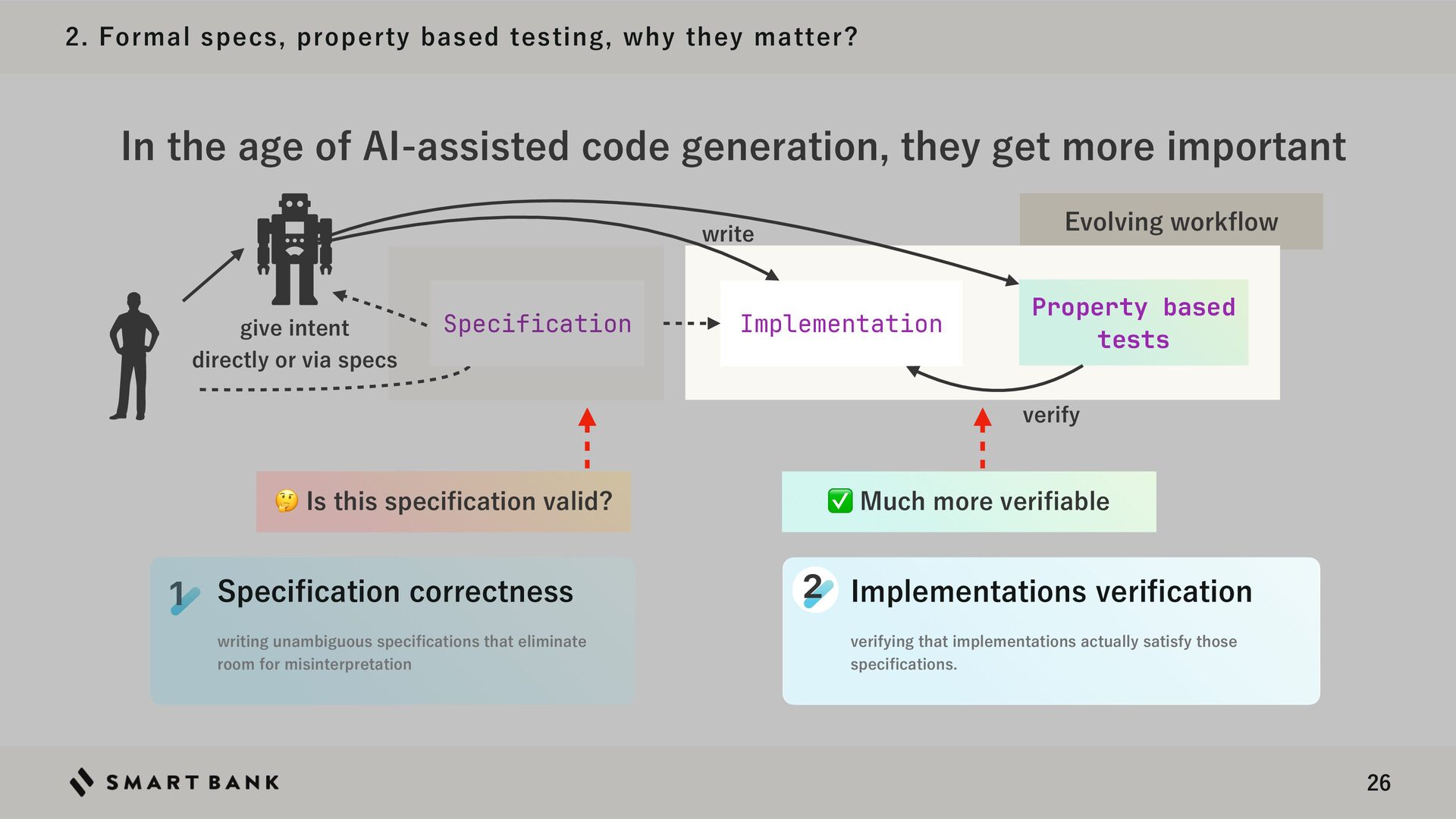 2. Formal specs, property based testing, why they matter?

In the age of AI-assisted code generation, they get more important

Evolving workflow

write

give intent directly or via specs

Specification

Implementation

Property based tests

verify

🤔 Is this specification valid?

✅ Much more verifiable

1 Specification correctness

writing unambiguous specifications that eliminate room for misinterpretation

2 Implementations verification

verifying that implementations actually satisfy those specifications.

SMART BANK

26